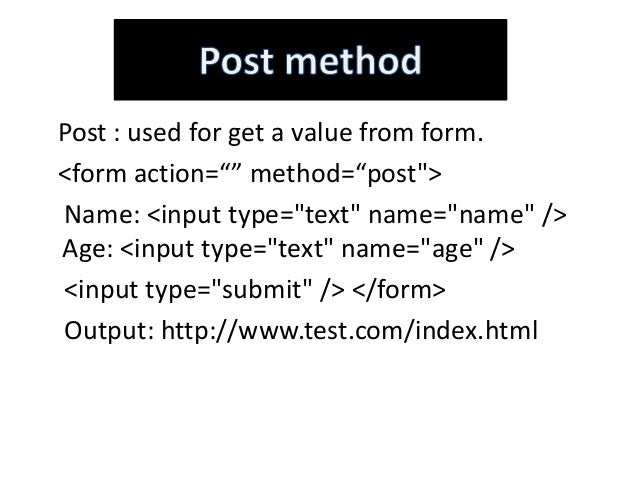 Post method

Post : used for get a value from form.

<form action=“” method=“post">

Name: <input type="text" name="name" />
Age: <input type="text" name="age" />

<input type="submit" /> </form>

Output: http://www.test.com/index.html